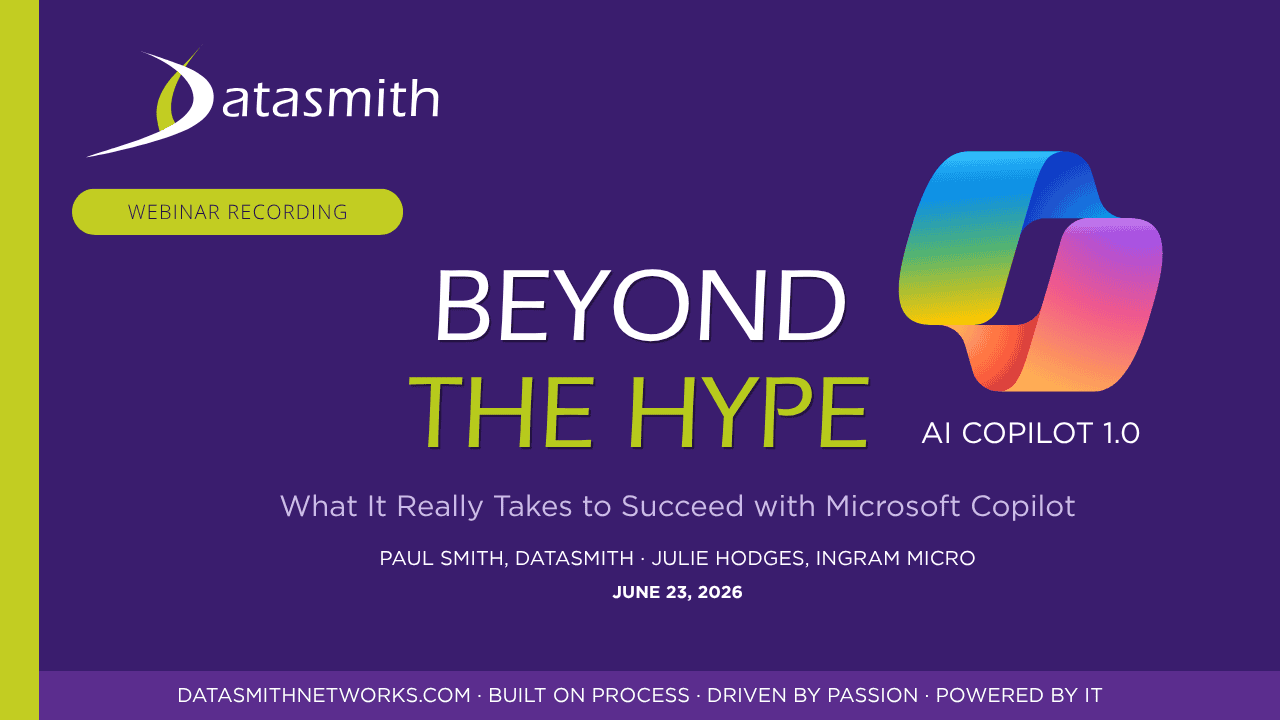 Datasmith

WEBINAR RECORDING

BEYOND
THE HYPE

AI COPILOT 1.0

What It Really Takes to Succeed with Microsoft Copilot

PAUL SMITH, DATASMITH · JULIE HODGES, INGRAM MICRO

JUNE 23, 2026

DATASMITHNETWORKS.COM · BUILT ON PROCESS · DRIVEN BY PASSION · POWERED BY IT